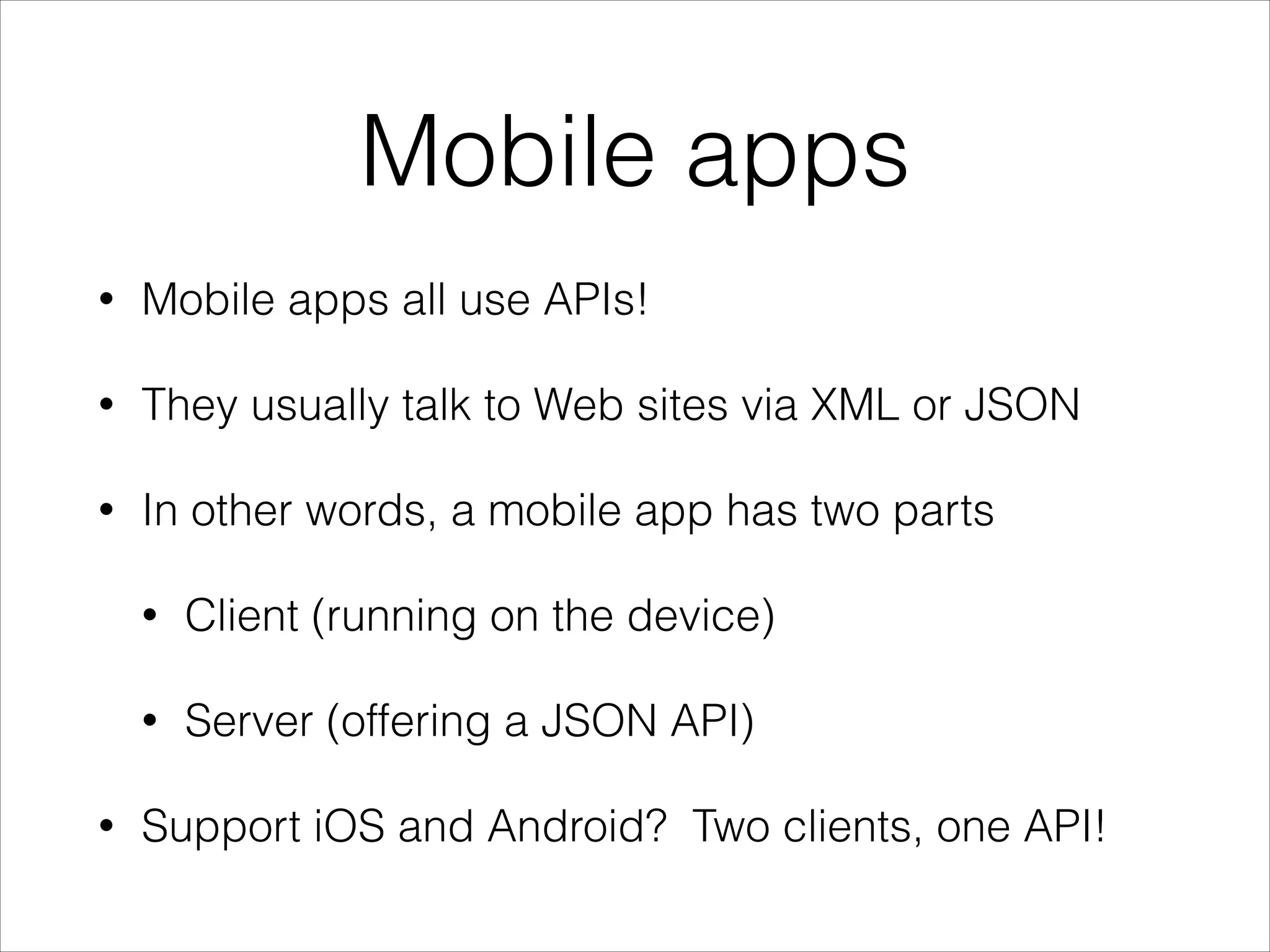 Mobile apps

• Mobile apps all use APIs!

• They usually talk to Web sites via XML or JSON

• In other words, a mobile app has two parts

• Client (running on the device)

• Server (offering a JSON API)

• Support iOS and Android?  Two clients, one API!